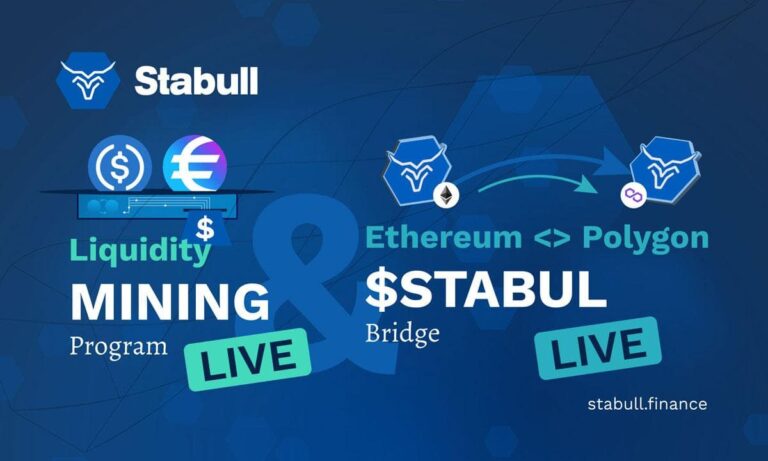 Stabull

$

Liquidity
MINING
Program
LIVE

&

Ethereum <> Polygon
$STABUL
Bridge
LIVE

stabull.finance